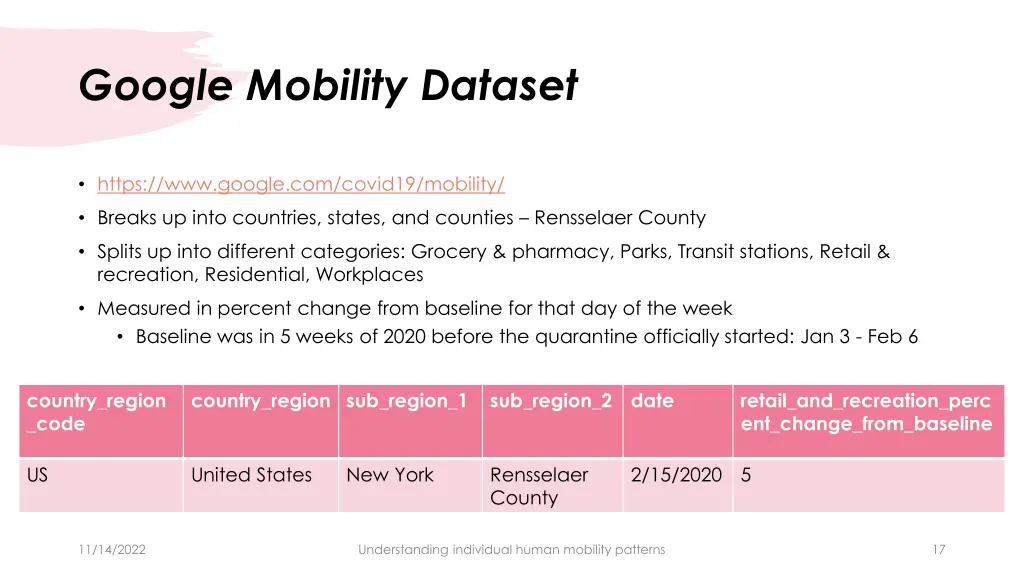 Google Mobility Dataset

• https://www.google.com/covid19/mobility/
• Breaks up into countries, states, and counties – Rensselaer County
• Splits up into different categories: Grocery & pharmacy, Parks, Transit stations, Retail & recreation, Residential, Workplaces
• Measured in percent change from baseline for that day of the week
  • Baseline was in 5 weeks of 2020 before the quarantine officially started: Jan 3 - Feb 6

| country_region_code | country_region | sub_region_1 | sub_region_2 | date | retail_and_recreation_percent_change_from_baseline |
|---|---|---|---|---|---|
| US | United States | New York | Rensselaer County | 2/15/2020 | 5 |

11/14/2022

Understanding individual human mobility patterns

17